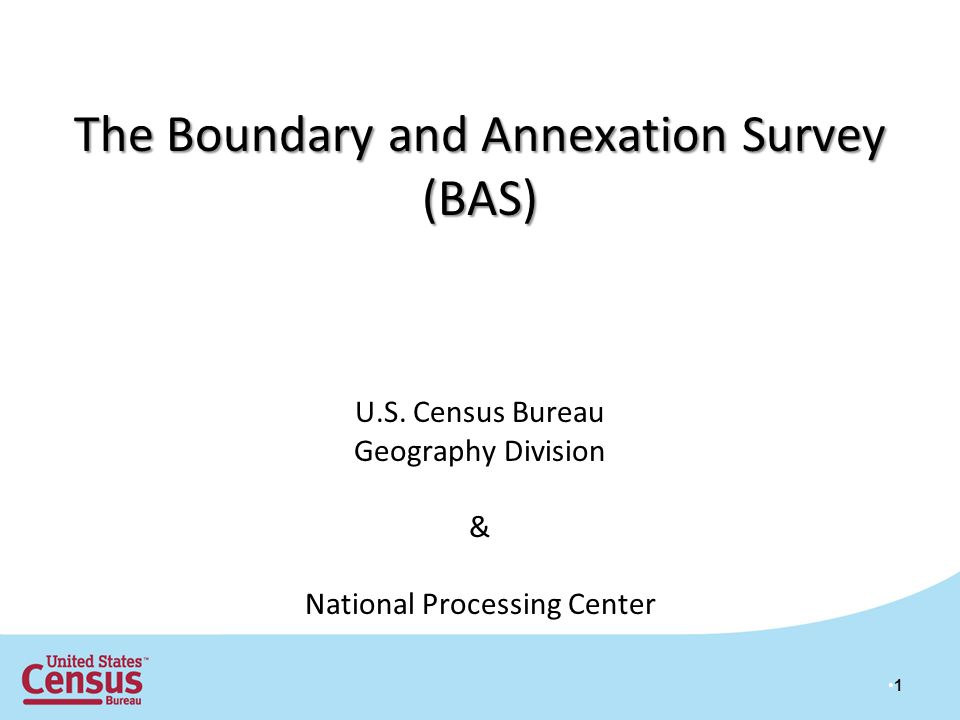 The Boundary and Annexation Survey (BAS)

U.S. Census Bureau
Geography Division

&

National Processing Center

United States™
Census
Bureau

1